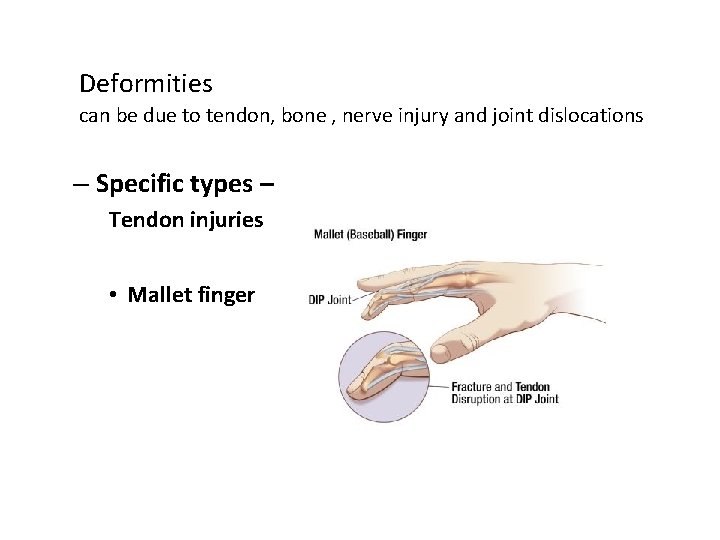 Deformities
can be due to tendon, bone , nerve injury and joint dislocations

– Specific types –

Tendon injuries

• Mallet finger

Mallet (Baseball) Finger

DIP Joint

Fracture and Tendon Disruption at DIP Joint